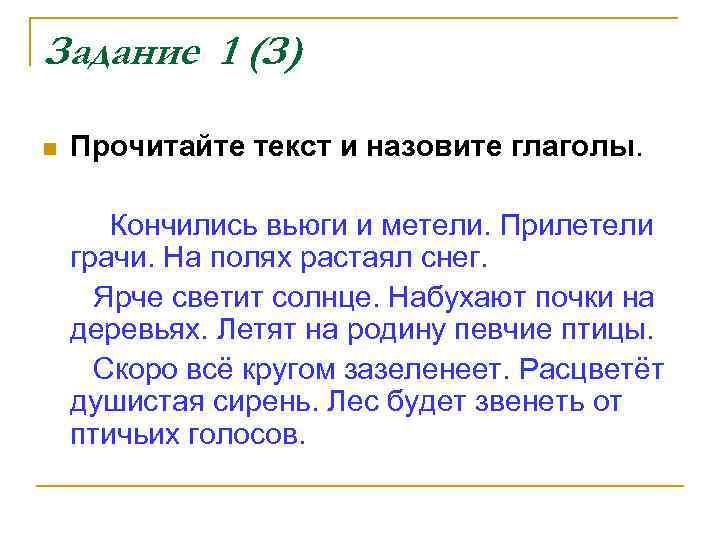 Задание 1 (3)

Прочитайте текст и назовите глаголы.

Кончились вьюги и метели. Прилетели грачи. На полях растаял снег.

Ярче светит солнце. Набухают почки на деревьях. Летят на родину певчие птицы.

Скоро всё кругом зазеленеет. Расцветёт душистая сирень. Лес будет звенеть от птичьих голосов.